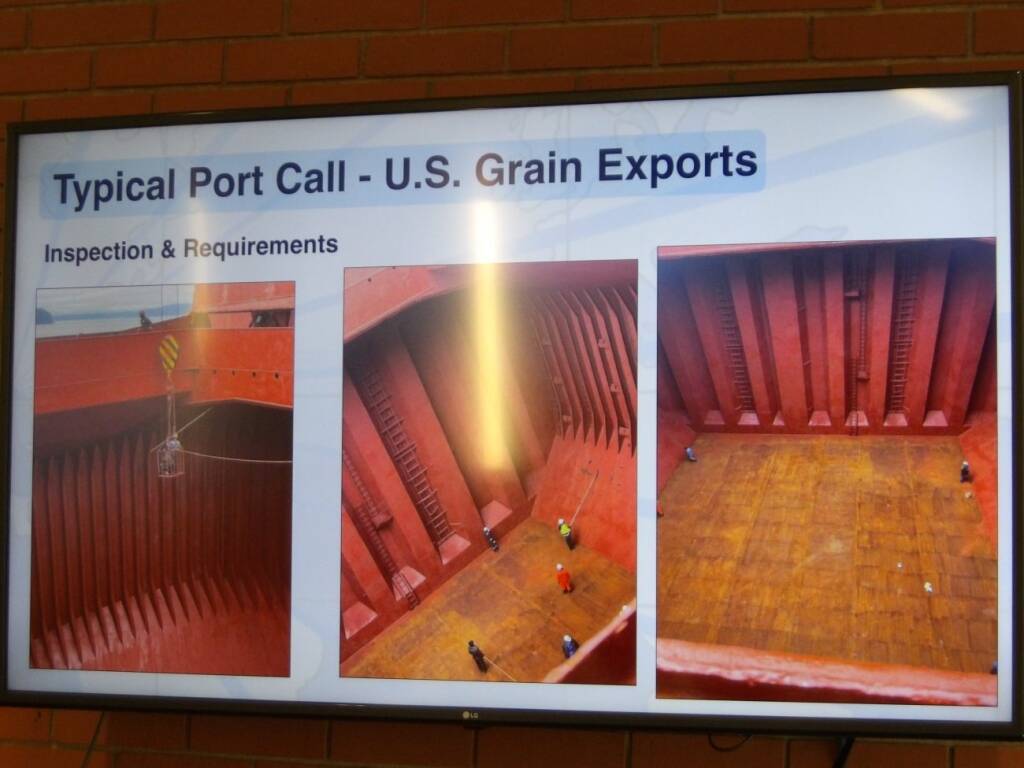 Typical Port Call - U.S. Grain Exports

Inspection & Requirements

LG